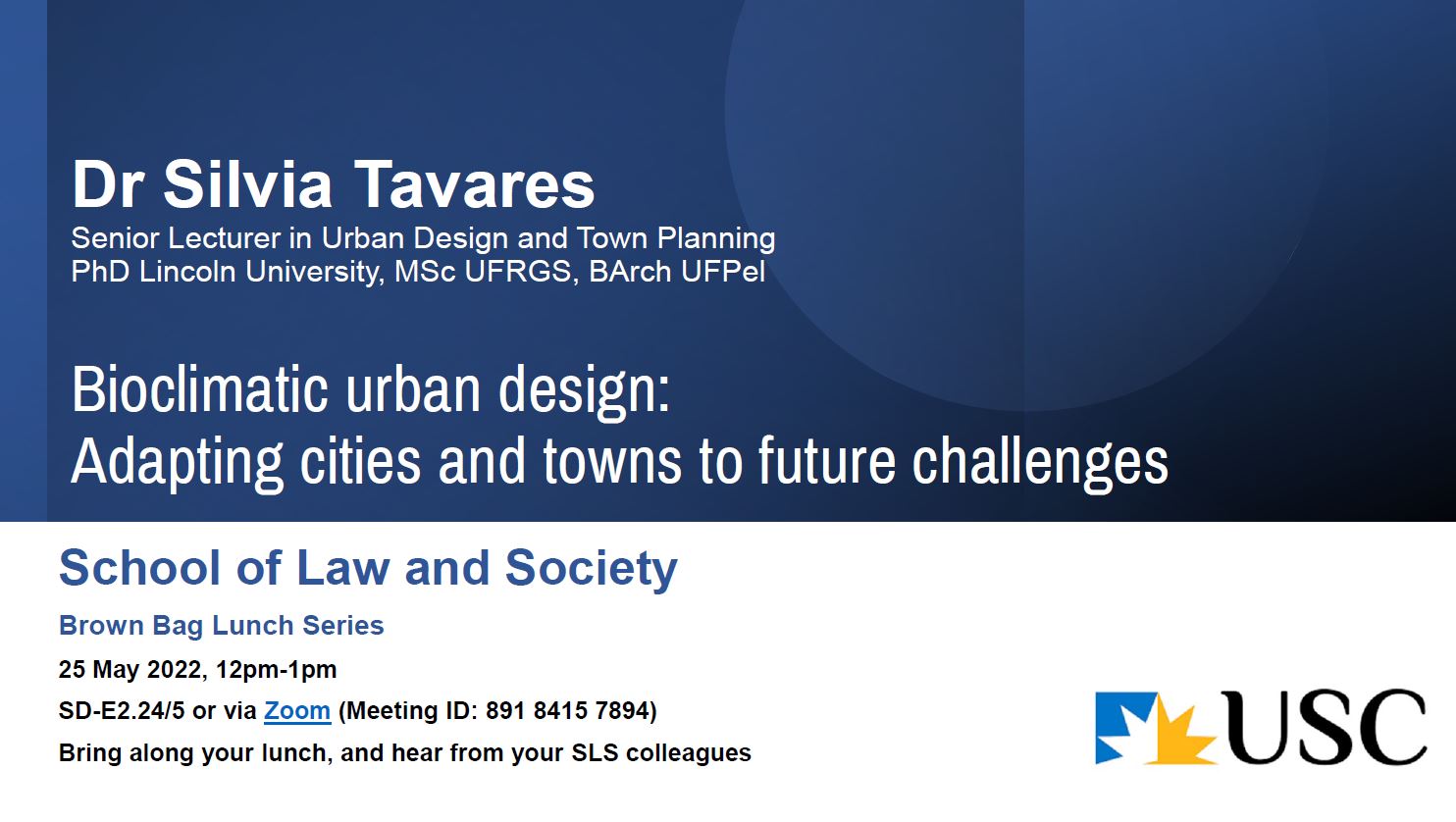 Dr Silvia Tavares
Senior Lecturer in Urban Design and Town Planning
PhD Lincoln University, MSc UFRGS, BArch UFPel

Bioclimatic urban design:
Adapting cities and towns to future challenges

School of Law and Society

Brown Bag Lunch Series

25 May 2022, 12pm-1pm

SD-E2.24/5 or via Zoom (Meeting ID: 891 8415 7894)

Bring along your lunch, and hear from your SLS colleagues

USC